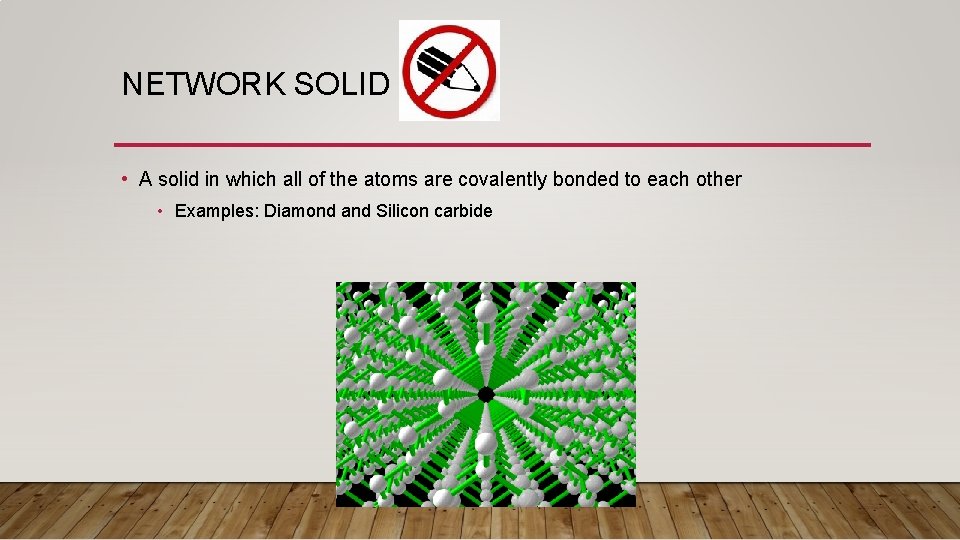 NETWORK SOLID

• A solid in which all of the atoms are covalently bonded to each other

• Examples: Diamond and Silicon carbide